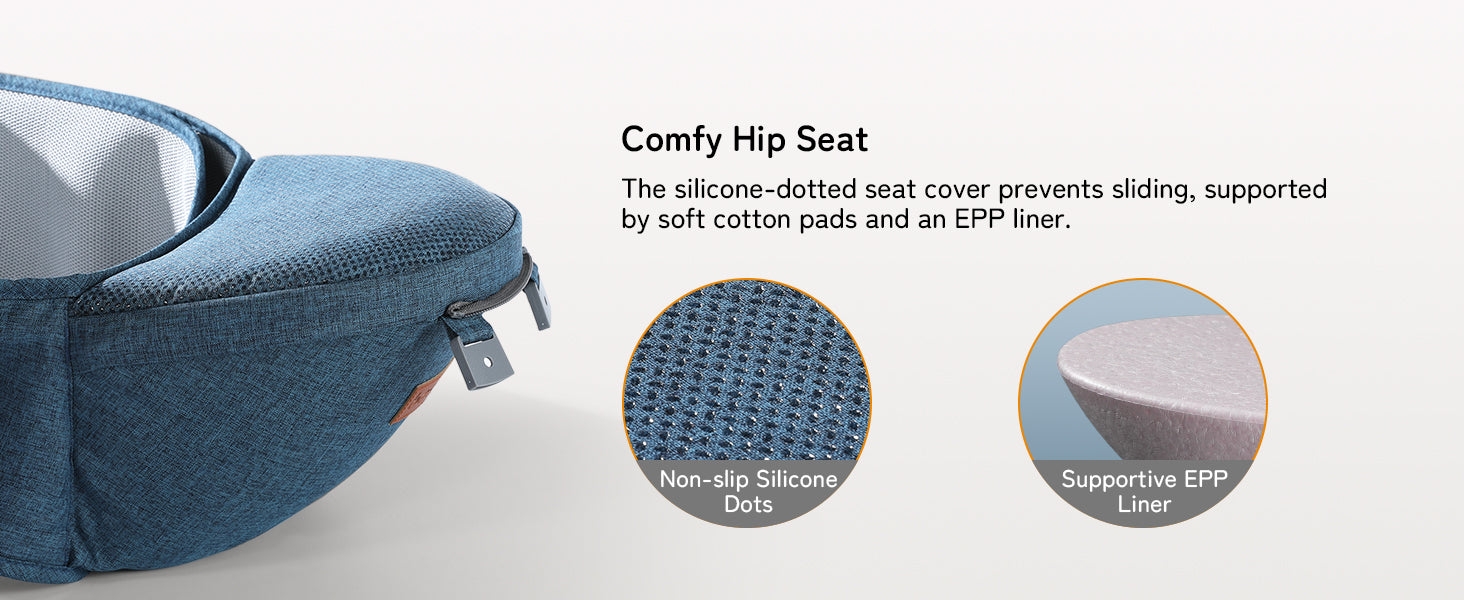 Comfy Hip Seat

The silicone-dotted seat cover prevents sliding, supported by soft cotton pads and an EPP liner.

Non-slip Silicone Dots

Supportive EPP Liner